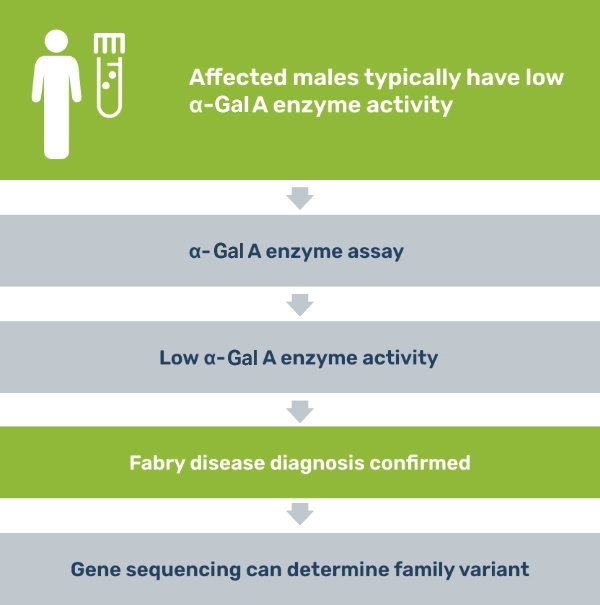 Affected males typically have low α-Gal A enzyme activity

α-Gal A enzyme assay

Low α-Gal A enzyme activity

Fabry disease diagnosis confirmed

Gene sequencing can determine family variant